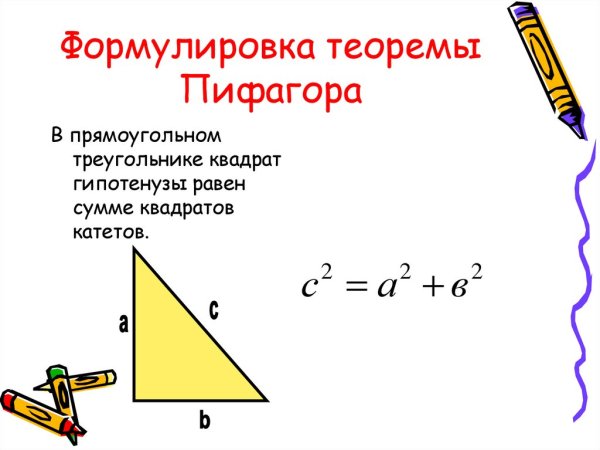 Формулировка теоремы Пифагора

В прямоугольном треугольнике квадрат гипотенузы равен сумме квадратов катетов.

a

c

b

$c^2 = a^2 + в^2$